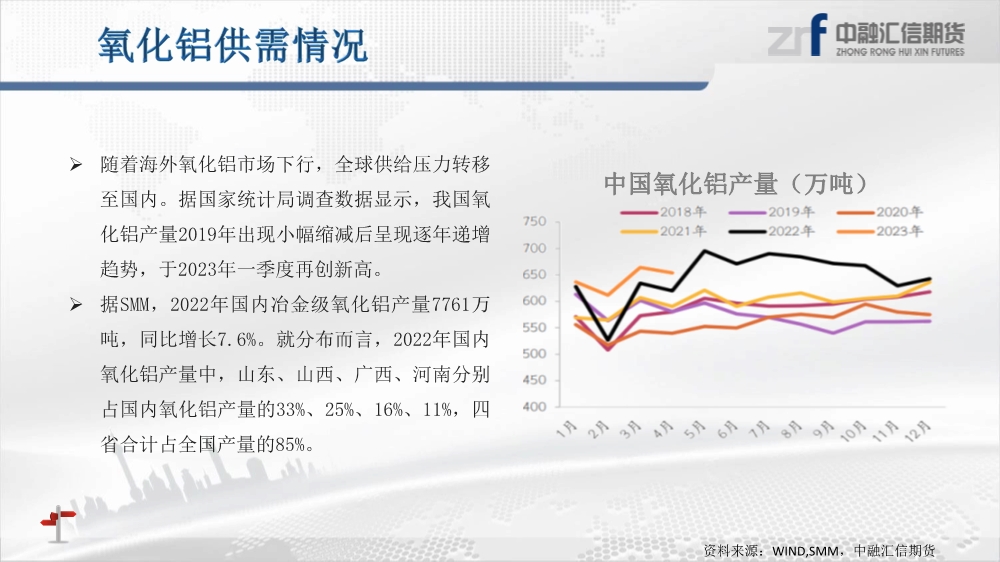 氧化铝供需情况

zrf 中融汇信期货
ZHONG RONG HUI XIN FUTURES

➢ 随着海外氧化铝市场下行，全球供给压力转移至国内。据国家统计局调查数据显示，我国氧化铝产量2019年出现小幅缩减后呈现逐年递增趋势，于2023年一季度再创新高。

➢ 据SMM，2022年国内冶金级氧化铝产量7761万吨，同比增长7.6%。就分布而言，2022年国内氧化铝产量中，山东、山西、广西、河南分别占国内氧化铝产量的33%、25%、16%、11%，四省合计占全国产量的85%。

中国氧化铝产量（万吨）

2018年 2019年 2020年 2021年 2022年 2023年

750
700
650
600
550
500
450
400

1月 2月 3月 4月 5月 6月 7月 8月 9月 10月 11月 12月

资料来源：WIND,SMM，中融汇信期货